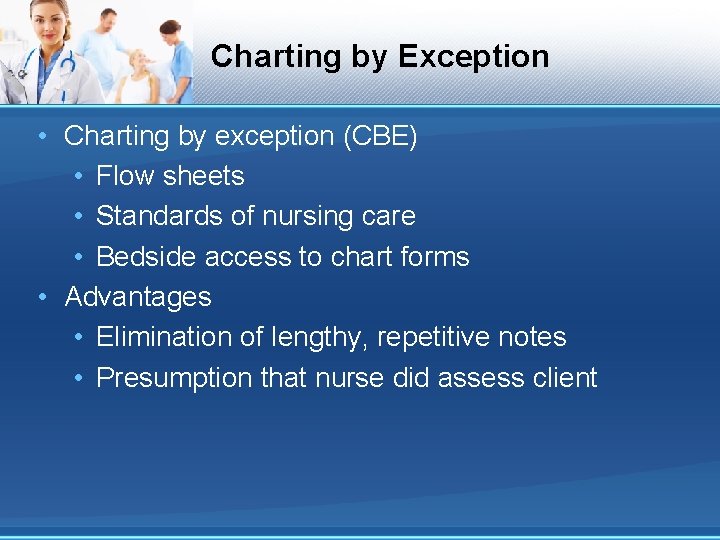 Charting by Exception

• Charting by exception (CBE)
  • Flow sheets
  • Standards of nursing care
  • Bedside access to chart forms
• Advantages
  • Elimination of lengthy, repetitive notes
  • Presumption that nurse did assess client